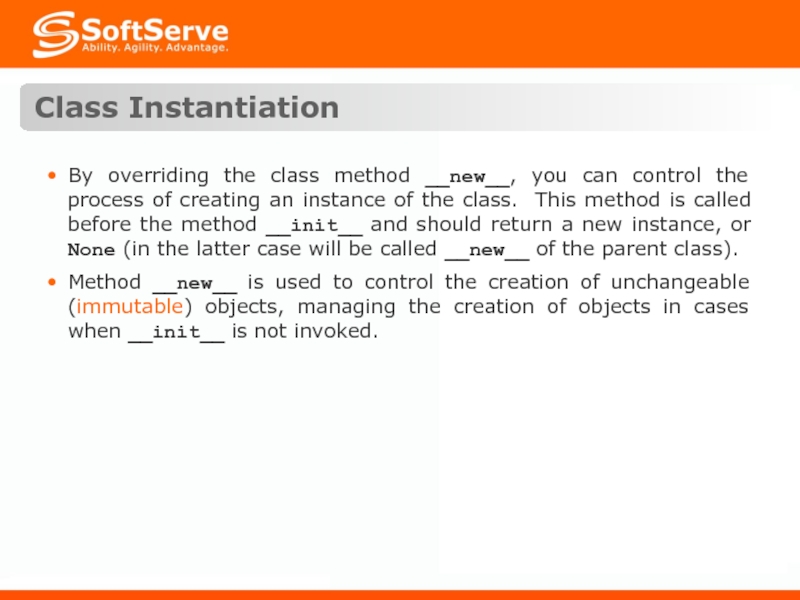 SoftServe
Ability. Agility. Advantage.

Class Instantiation

• By overriding the class method __new__, you can control the process of creating an instance of the class. This method is called before the method __init__ and should return a new instance, or None (in the latter case will be called __new__ of the parent class).

• Method __new__ is used to control the creation of unchangeable (immutable) objects, managing the creation of objects in cases when __init__ is not invoked.